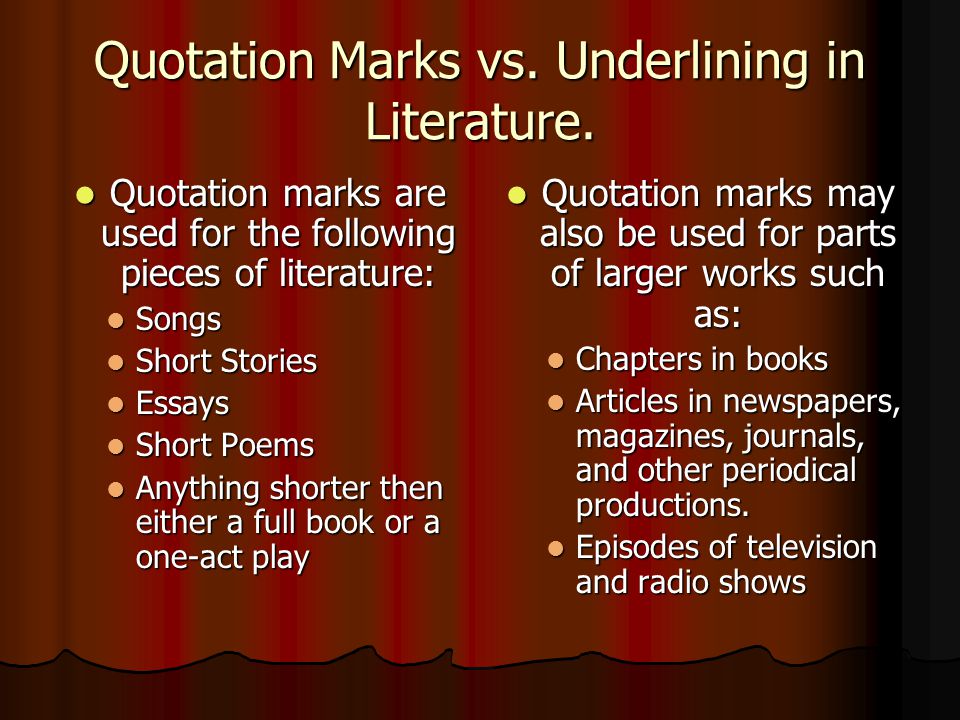 Quotation Marks vs. Underlining in Literature.

- Quotation marks are used for the following pieces of literature:
  - Songs
  - Short Stories
  - Essays
  - Short Poems
  - Anything shorter then either a full book or a one-act play

- Quotation marks may also be used for parts of larger works such as:
  - Chapters in books
  - Articles in newspapers, magazines, journals, and other periodical productions.
  - Episodes of television and radio shows